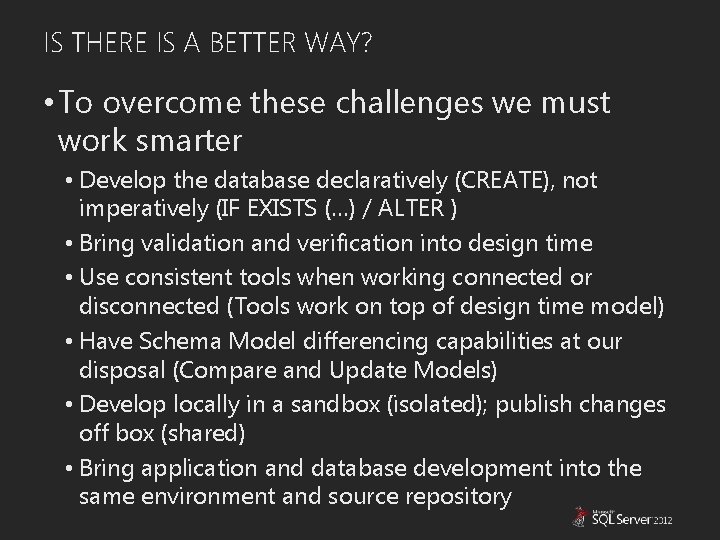 IS THERE IS A BETTER WAY?

• To overcome these challenges we must work smarter

• Develop the database declaratively (CREATE), not imperatively (IF EXISTS (…) / ALTER )

• Bring validation and verification into design time

• Use consistent tools when working connected or disconnected (Tools work on top of design time model)

• Have Schema Model differencing capabilities at our disposal (Compare and Update Models)

• Develop locally in a sandbox (isolated); publish changes off box (shared)

• Bring application and database development into the same environment and source repository

Microsoft SQL Server 2012